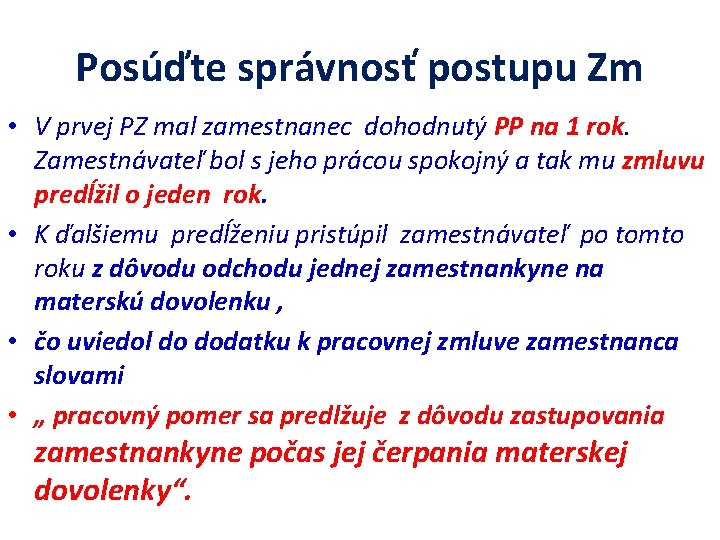 Posúďte správnosť postupu Zm

• V prvej PZ mal zamestnanec dohodnutý PP na 1 rok. Zamestnávateľ bol s jeho prácou spokojný a tak mu zmluvu predĺžil o jeden rok.

• K ďalšiemu predĺženiu pristúpil zamestnávateľ po tomto roku z dôvodu odchodu jednej zamestnankyne na materskú dovolenku ,

• čo uviedol do dodatku k pracovnej zmluve zamestnanca slovami

• „ pracovný pomer sa predlžuje z dôvodu zastupovania zamestnankyne počas jej čerpania materskej dovolenky“.